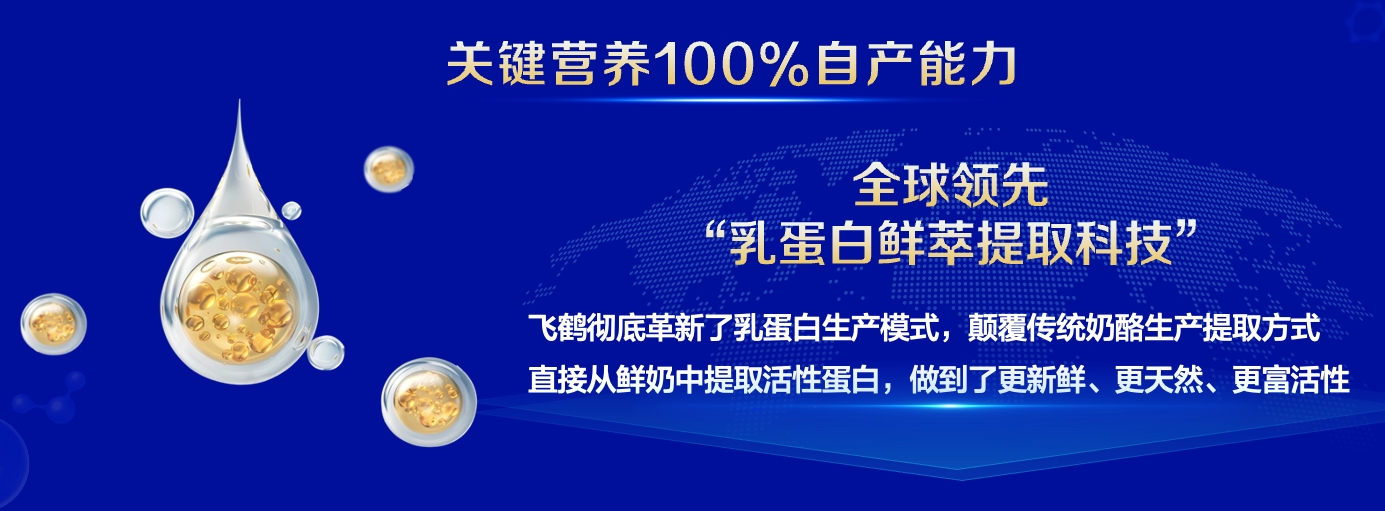 关键营养100%自产能力

全球领先
“乳蛋白鲜萃提取科技”

飞鹤彻底革新了乳蛋白生产模式，颠覆传统奶酪生产提取方式
直接从鲜奶中提取活性蛋白，做到了更新鲜、更天然、更富活性